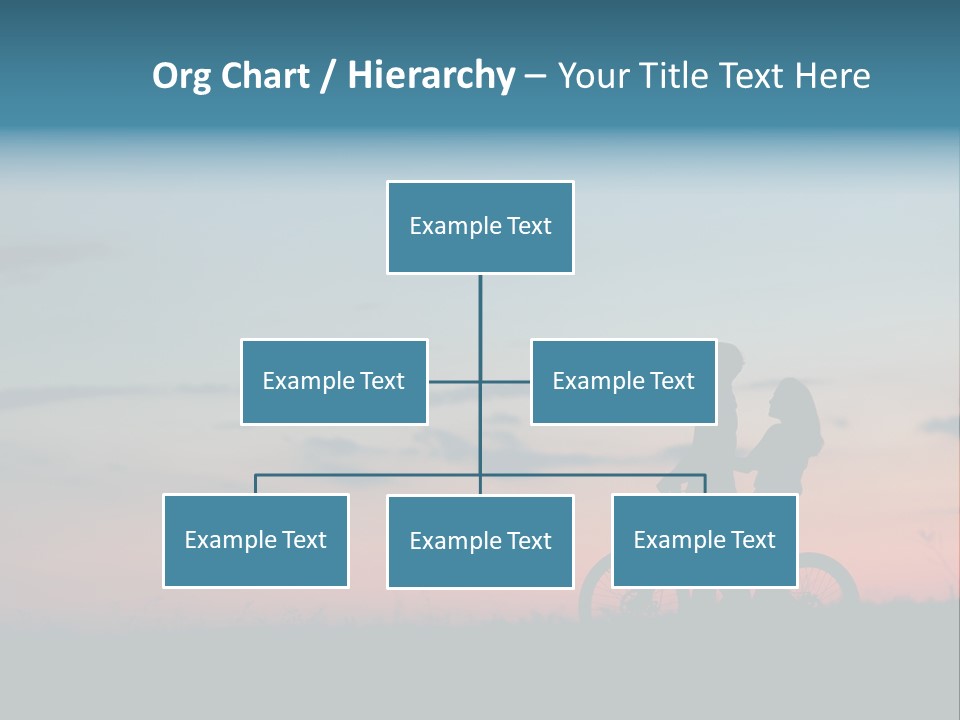 Org Chart / Hierarchy – Your Title Text Here

Example Text

Example Text

Example Text

Example Text

Example Text

Example Text